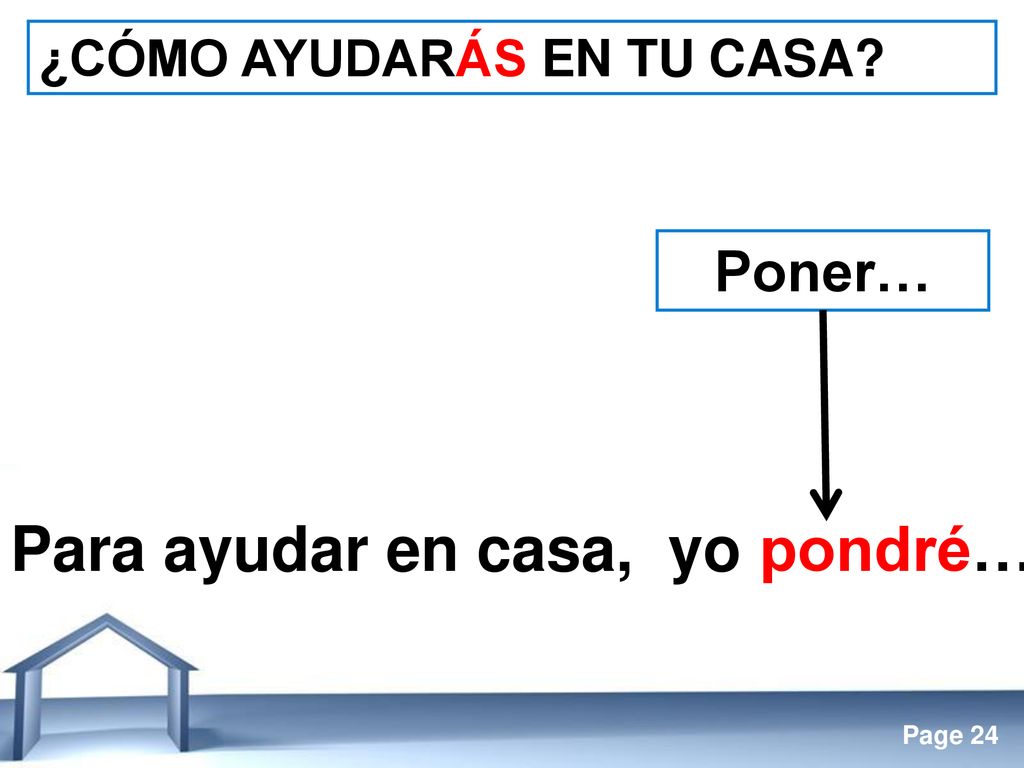 ¿CÓMO AYUDARÁS EN TU CASA?

Poner…

Para ayudar en casa, yo pondré…

Page 24